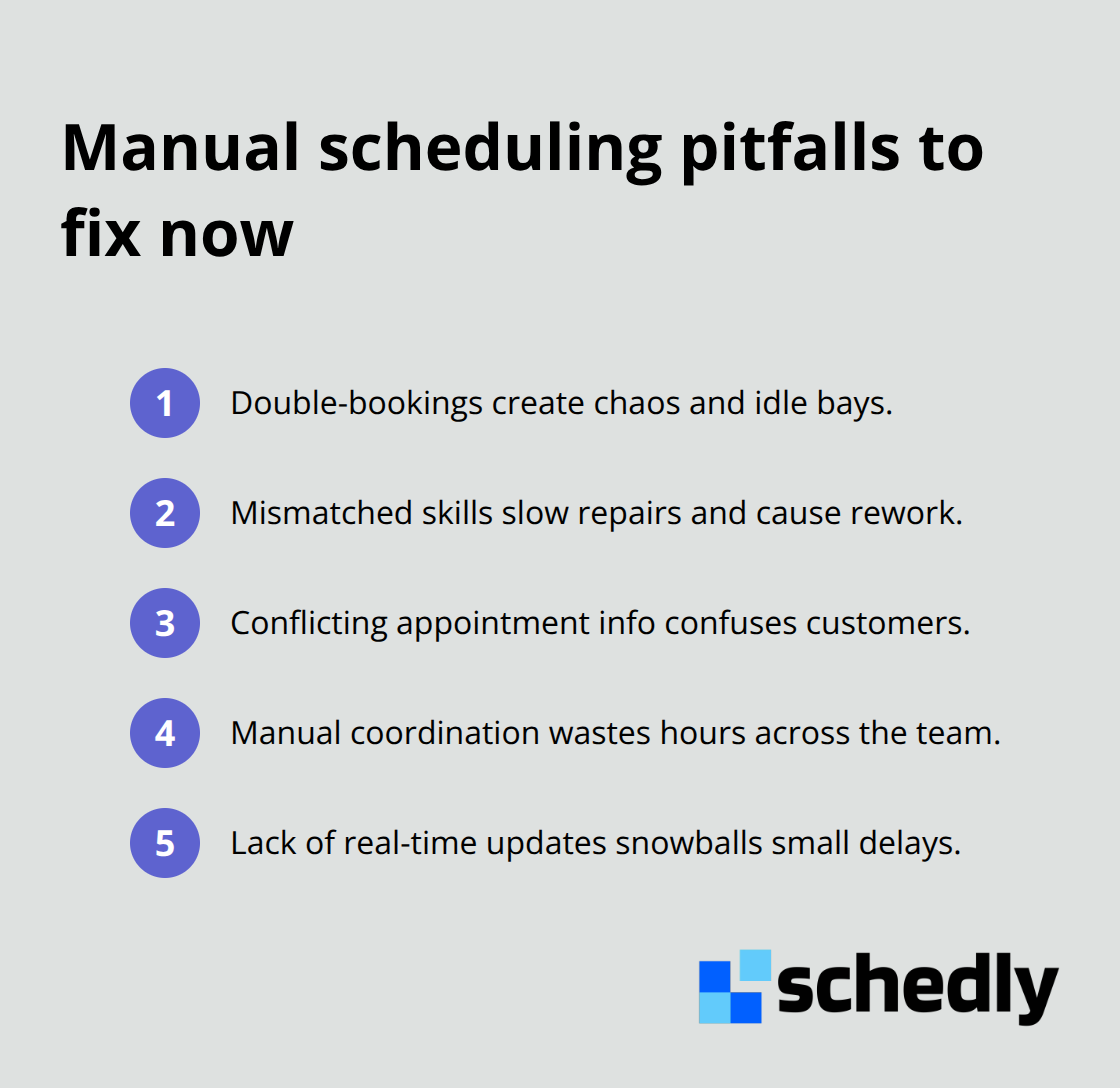 Manual scheduling pitfalls to fix now

1 Double-bookings create chaos and idle bays.

2 Mismatched skills slow repairs and cause rework.

3 Conflicting appointment info confuses customers.

4 Manual coordination wastes hours across the team.

5 Lack of real-time updates snowballs small delays.

schedly